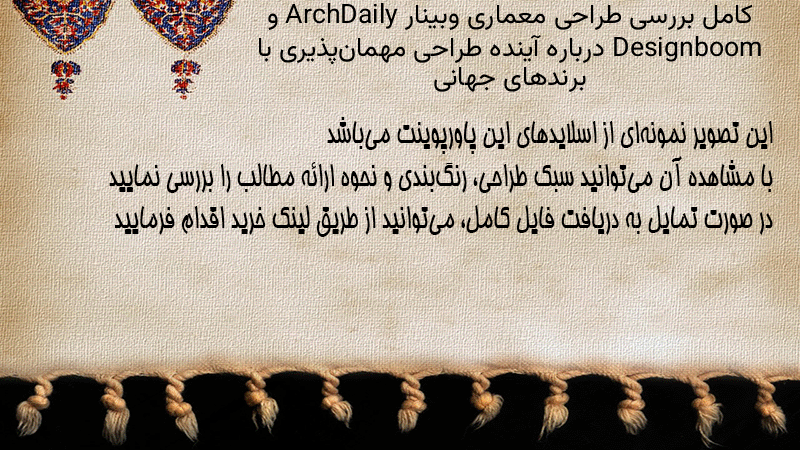 کامل بررسی طراحی معماری وبینار ArchDaily و Designboom درباره آینده طراحی مهمان‌پذیری با برندهای جهانی

این تصویر نمونه‌ای از اسلایدهای این پاورپوینت می‌باشد
با مشاهده آن می‌توانید سبک طراحی، رنگ‌بندی و نحوه ارائه مطالب را بررسی نمایید
در صورت تمایل به دریافت فایل کامل، می‌توانید از طریق لینک خرید اقدام فرمایید